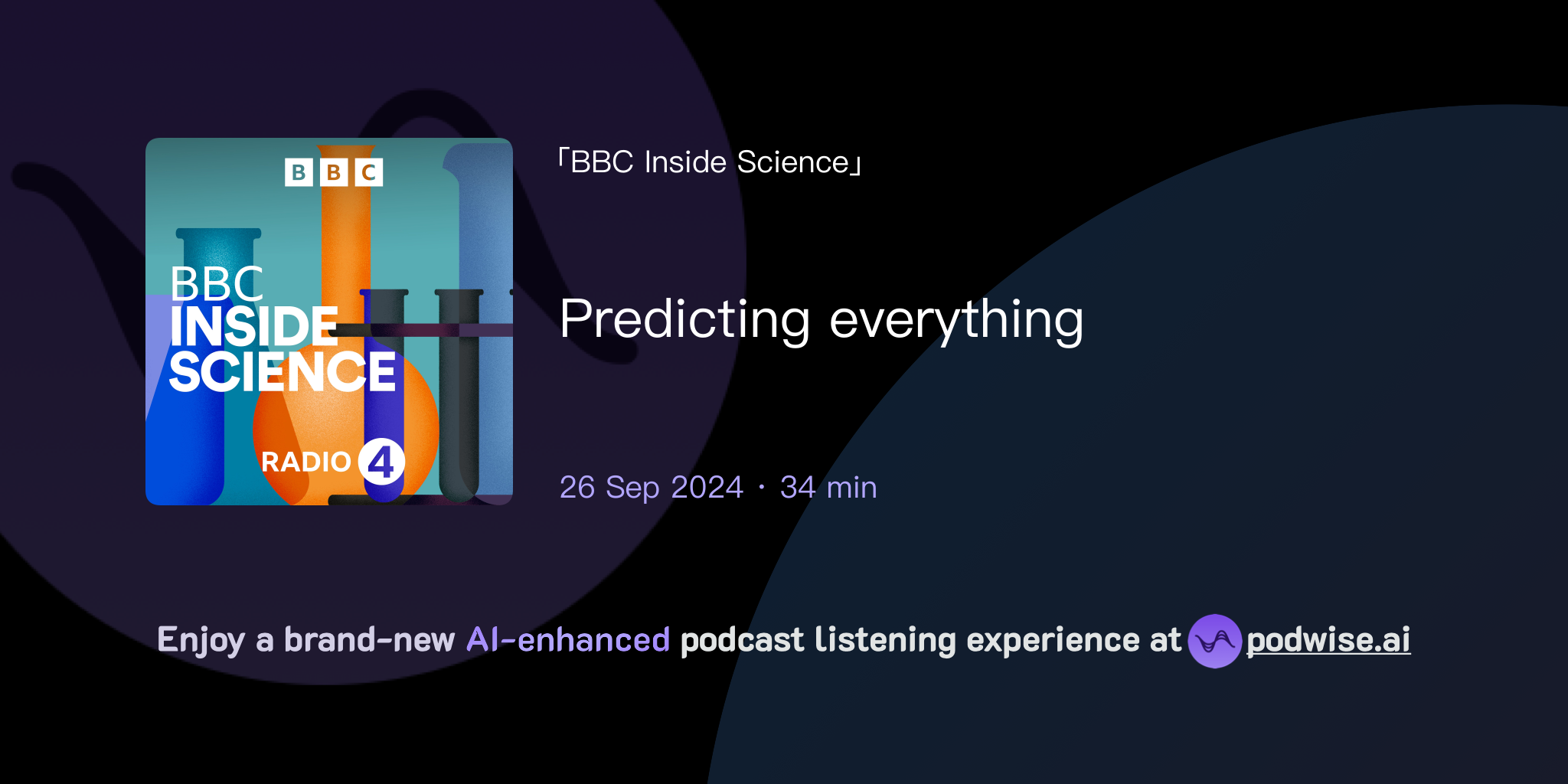 BBC

BBC INSIDE SCIENCE

RADIO 4

「BBC Inside Science」

Predicting everything

26 Sep 2024 · 34 min

Enjoy a brand-new AI-enhanced podcast listening experience at podwise.ai